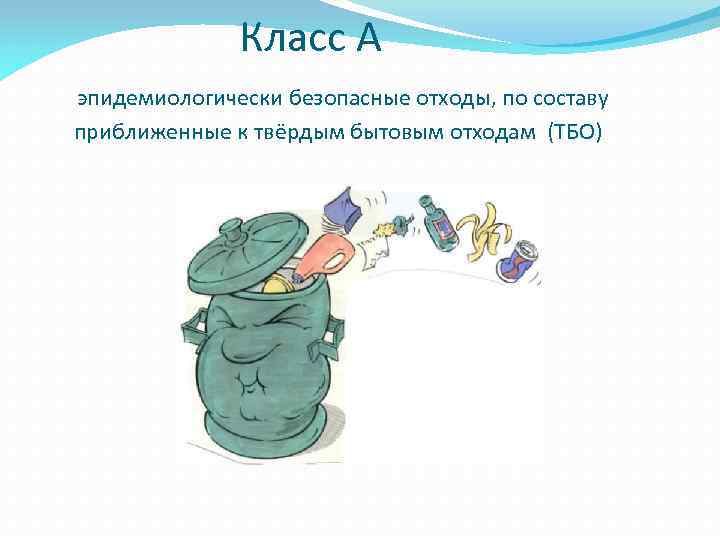 Класс А

эпидемиологически безопасные отходы, по составу приближенные к твёрдым бытовым отходам (ТБО)